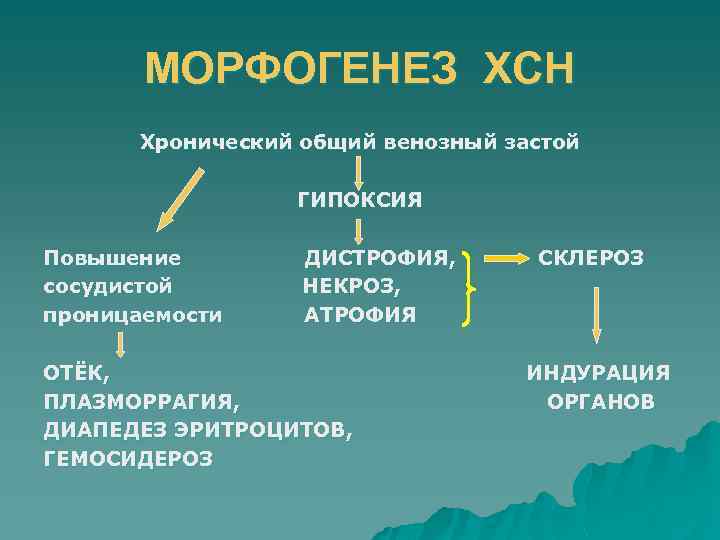 МОРФОГЕНЕЗ ХСН

Хронический общий венозный застой

ГИПОКСИЯ

Повышение сосудистой проницаемости

ДИСТРОФИЯ, НЕКРОЗ, АТРОФИЯ

СКЛЕРОЗ

ОТЁК, ПЛАЗМОРРАГИЯ, ДИАПЕДЕЗ ЭРИТРОЦИТОВ, ГЕМОСИДЕРОЗ

ИНДУРАЦИЯ ОРГАНОВ